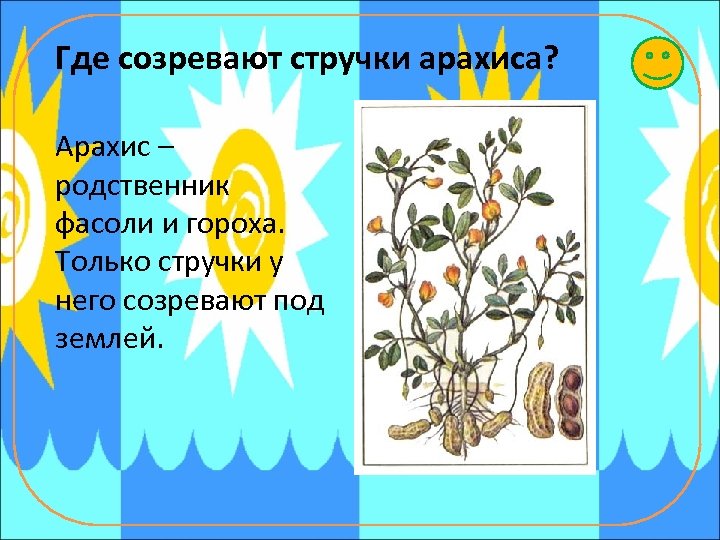 Где созревают стручки арахиса?

Арахис – родственник фасоли и гороха. Только стручки у него созревают под землей.